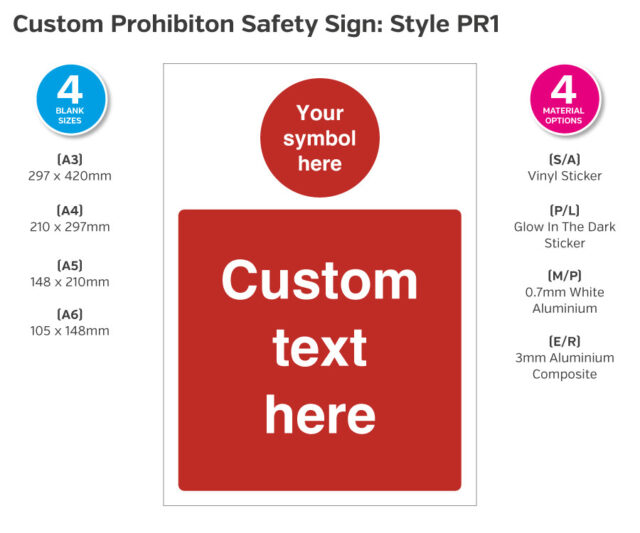 Custom Prohibiton Safety Sign: Style PR1

4
BLANK SIZES

(A3)
297 x 420mm

(A4)
210 x 297mm

(A5)
148 x 210mm

(A6)
105 x 148mm

Your symbol here

Custom text here

4
MATERIAL OPTIONS

(S/A)
Vinyl Sticker

(P/L)
Glow In The Dark Sticker

(M/P)
0.7mm White Aluminium

(E/R)
3mm Aluminium Composite